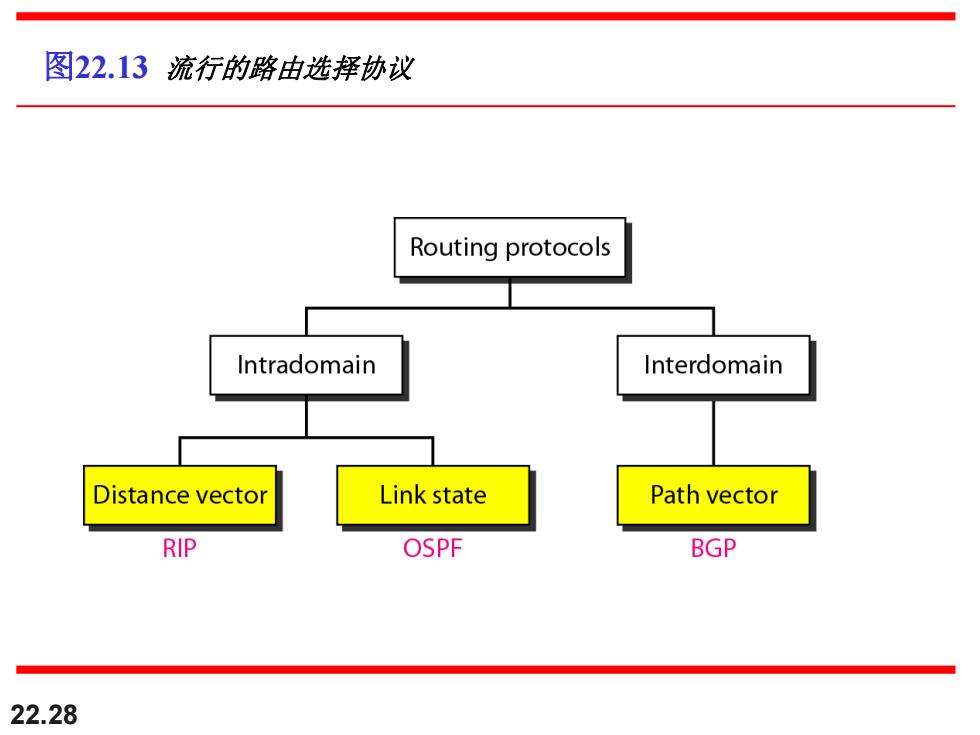 图22.13 流行的路由选择协议

Routing protocols

Intradomain

Interdomain

Distance vector

Link state

Path vector

RIP

OSPF

BGP

22.28